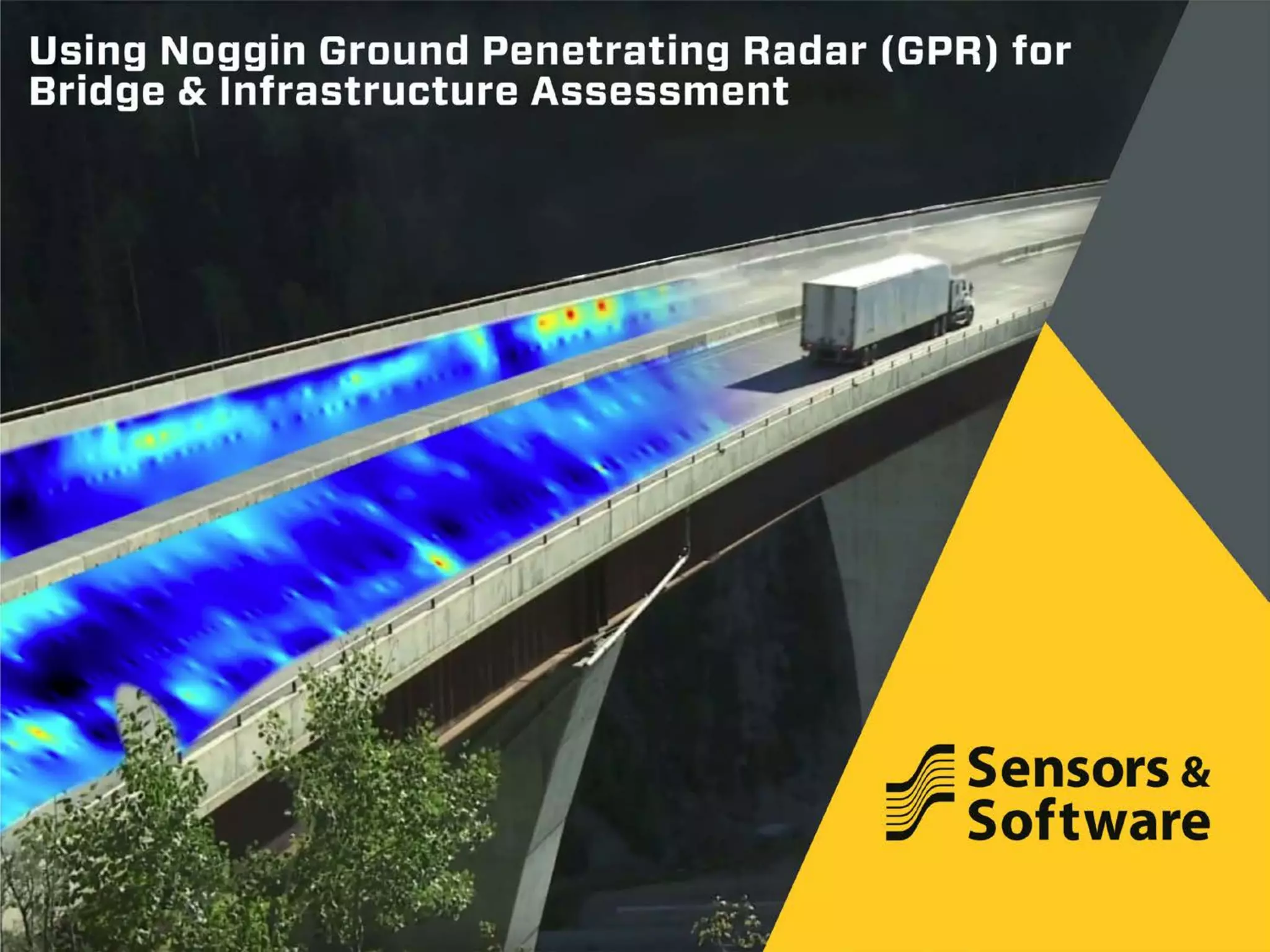 Using Noggin Ground Penetrating Radar (GPR) for Bridge & Infrastructure Assessment

Sensors & Software